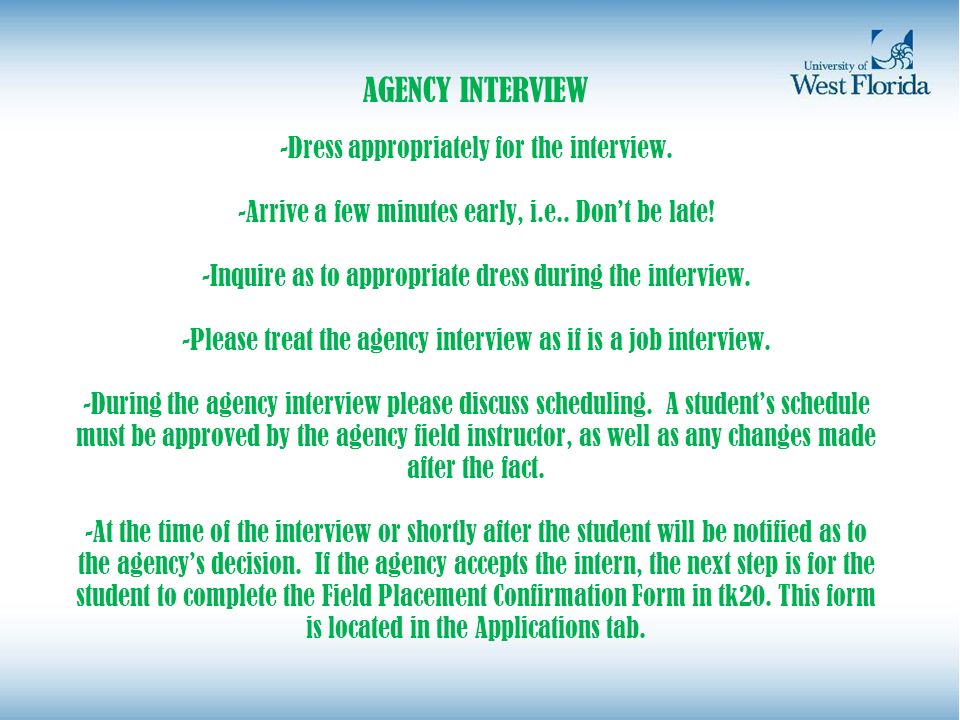 University of West Florida

AGENCY INTERVIEW

-Dress appropriately for the interview.

-Arrive a few minutes early, i.e.. Don't be late!

-Inquire as to appropriate dress during the interview.

-Please treat the agency interview as if is a job interview.

-During the agency interview please discuss scheduling. A student's schedule must be approved by the agency field instructor, as well as any changes made after the fact.

-At the time of the interview or shortly after the student will be notified as to the agency's decision. If the agency accepts the intern, the next step is for the student to complete the Field Placement Confirmation Form in tk20. This form is located in the Applications tab.